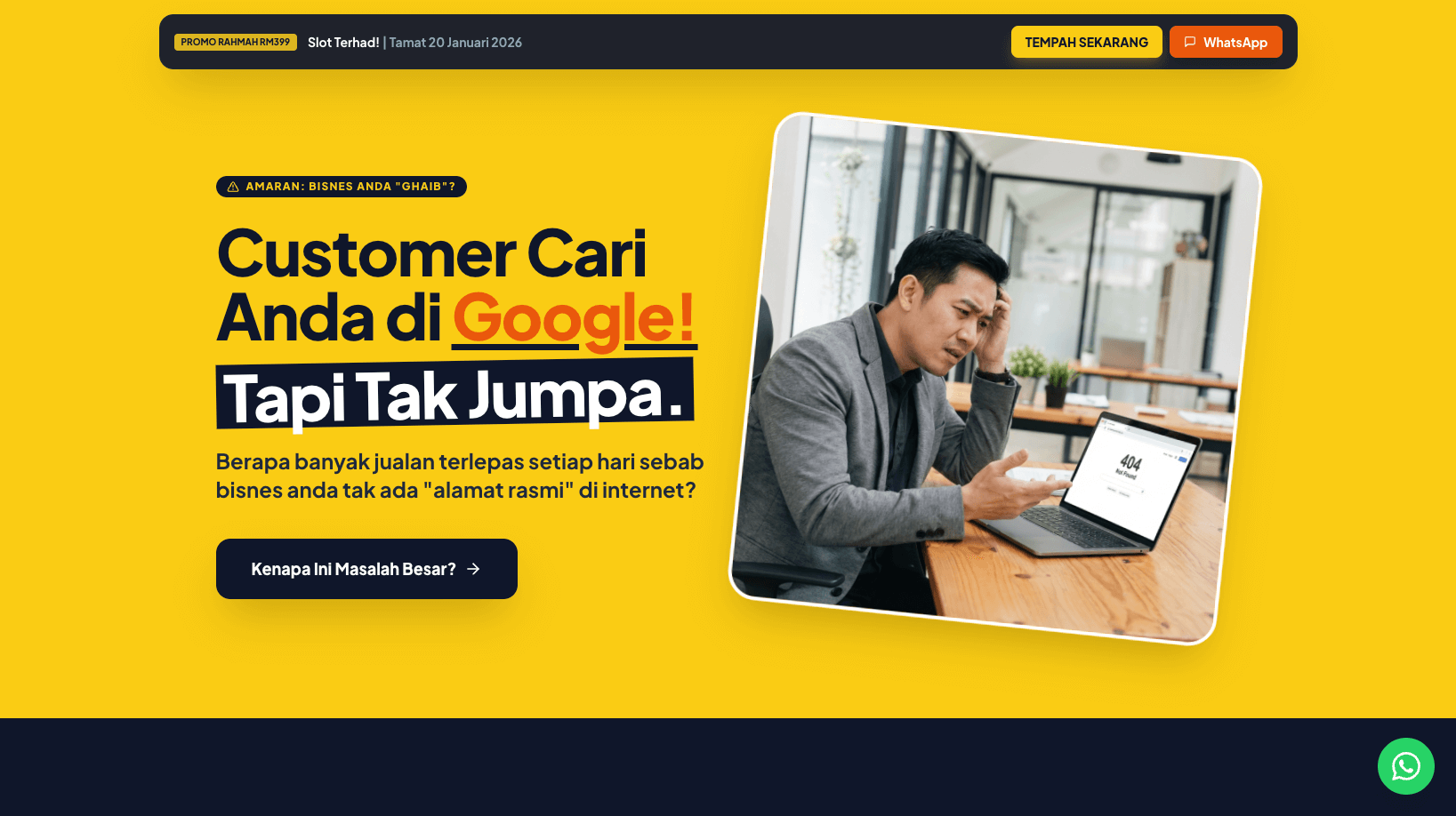 PROMO RAHMAH RM399 Slot Terhad! | Tamat 20 Januari 2026

TEMPAH SEKARANG WhatsApp

AMARAN: BISNES ANDA "GHAIB"?

Customer Cari Anda di Google!

Tapi Tak Jumpa.

Berapa banyak jualan terlepas setiap hari sebab bisnes anda tak ada "alamat rasmi" di internet?

Kenapa Ini Masalah Besar? →

404
Not Found